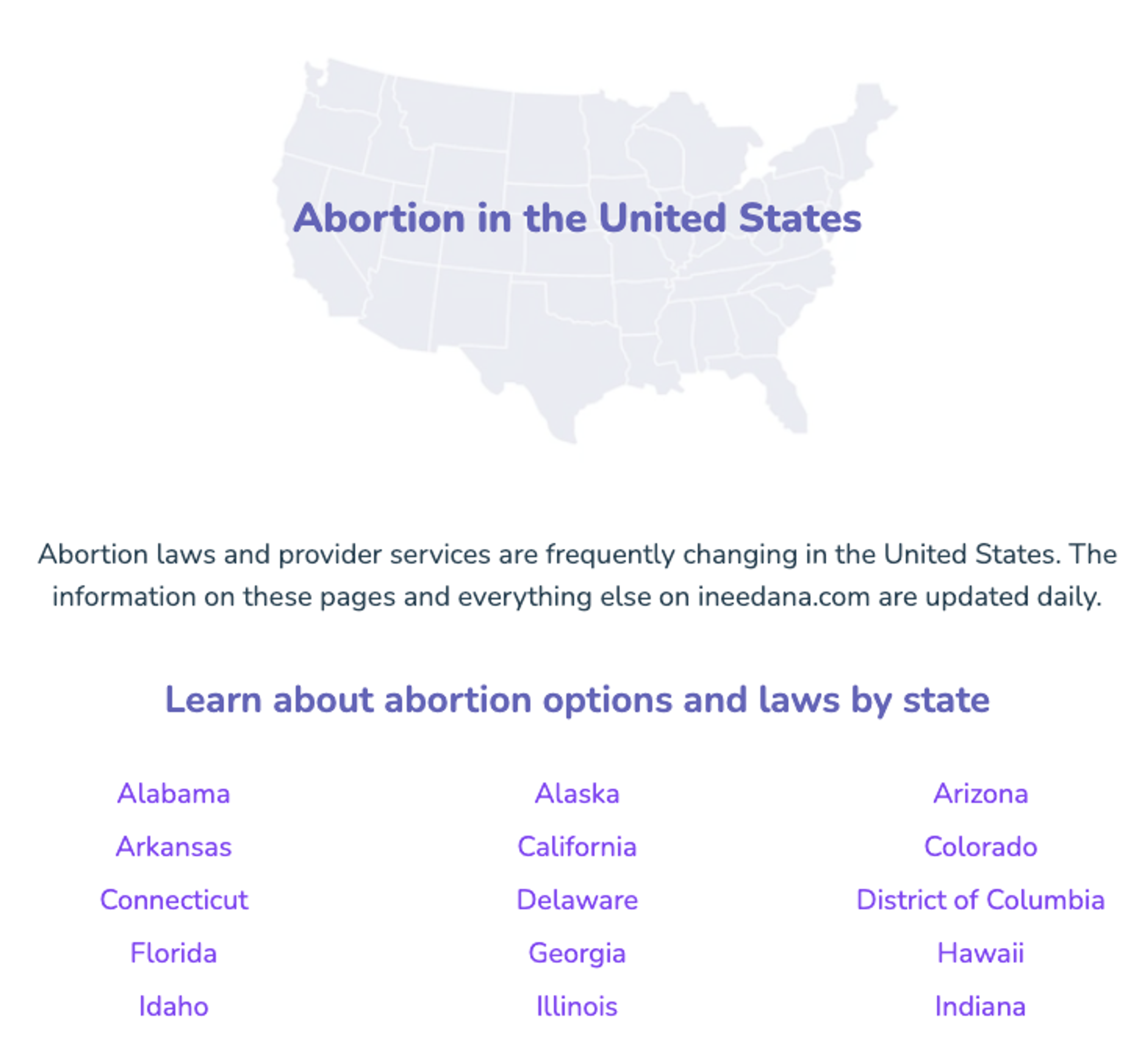 Abortion in the United States

Abortion laws and provider services are frequently changing in the United States. The information on these pages and everything else on ineedana.com are updated daily.

Learn about abortion options and laws by state

Alabama
Arkansas
Connecticut
Florida
Idaho

Alaska
California
Delaware
Georgia
Illinois

Arizona
Colorado
District of Columbia
Hawaii
Indiana